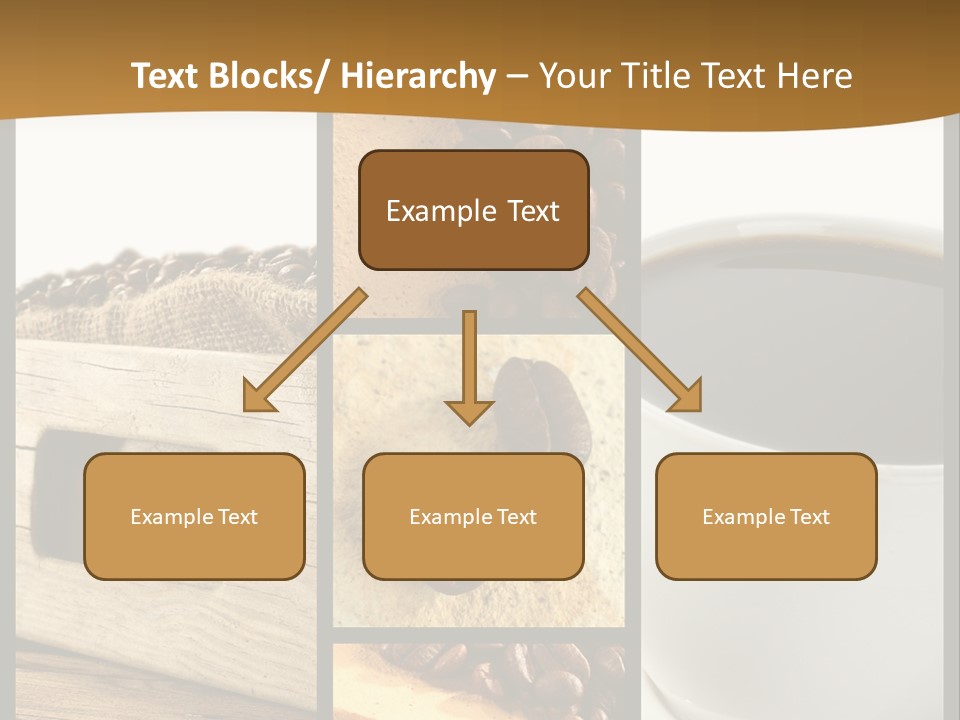 Text Blocks/ Hierarchy – Your Title Text Here

Example Text

Example Text

Example Text

Example Text